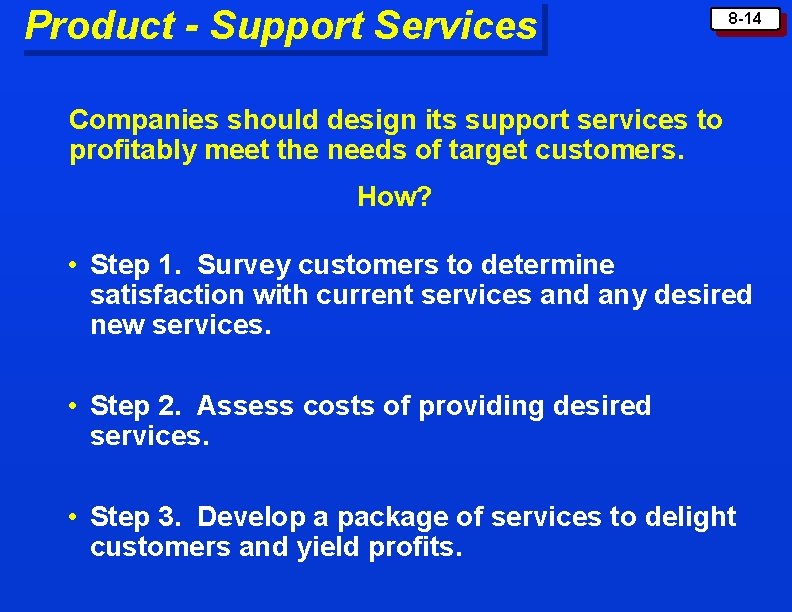 Product - Support Services

8-14

Companies should design its support services to profitably meet the needs of target customers.

How?

• Step 1. Survey customers to determine satisfaction with current services and any desired new services.

• Step 2. Assess costs of providing desired services.

• Step 3. Develop a package of services to delight customers and yield profits.